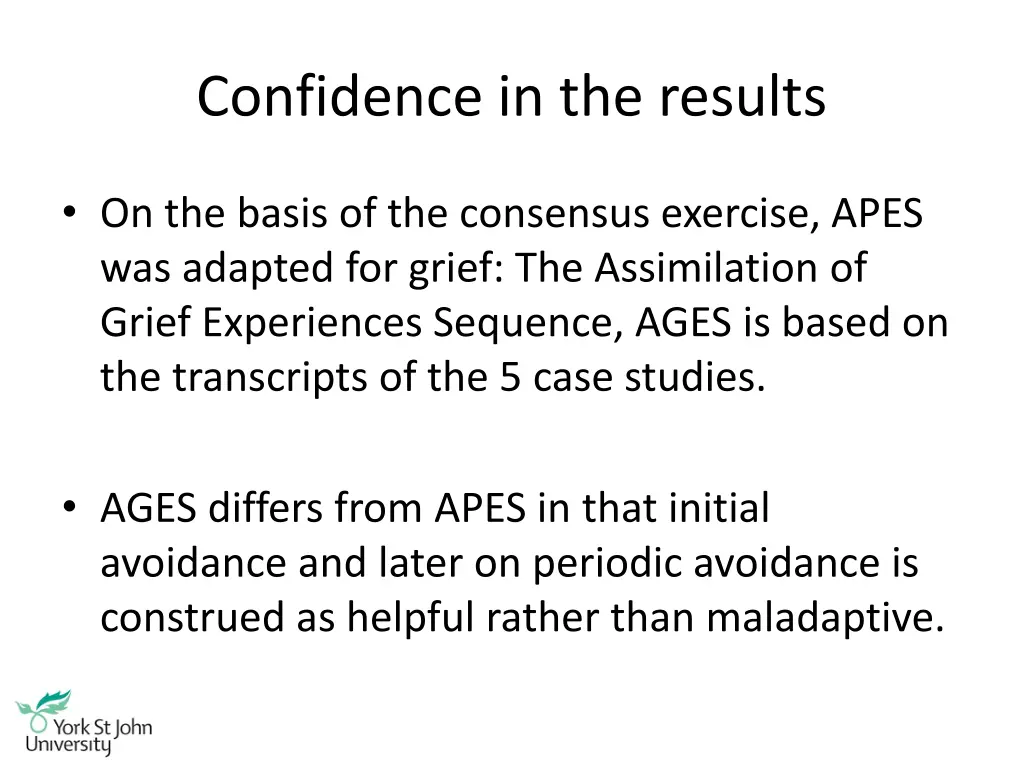 Confidence in the results

• On the basis of the consensus exercise, APES was adapted for grief: The Assimilation of Grief Experiences Sequence, AGES is based on the transcripts of the 5 case studies.

• AGES differs from APES in that initial avoidance and later on periodic avoidance is construed as helpful rather than maladaptive.

York St John University